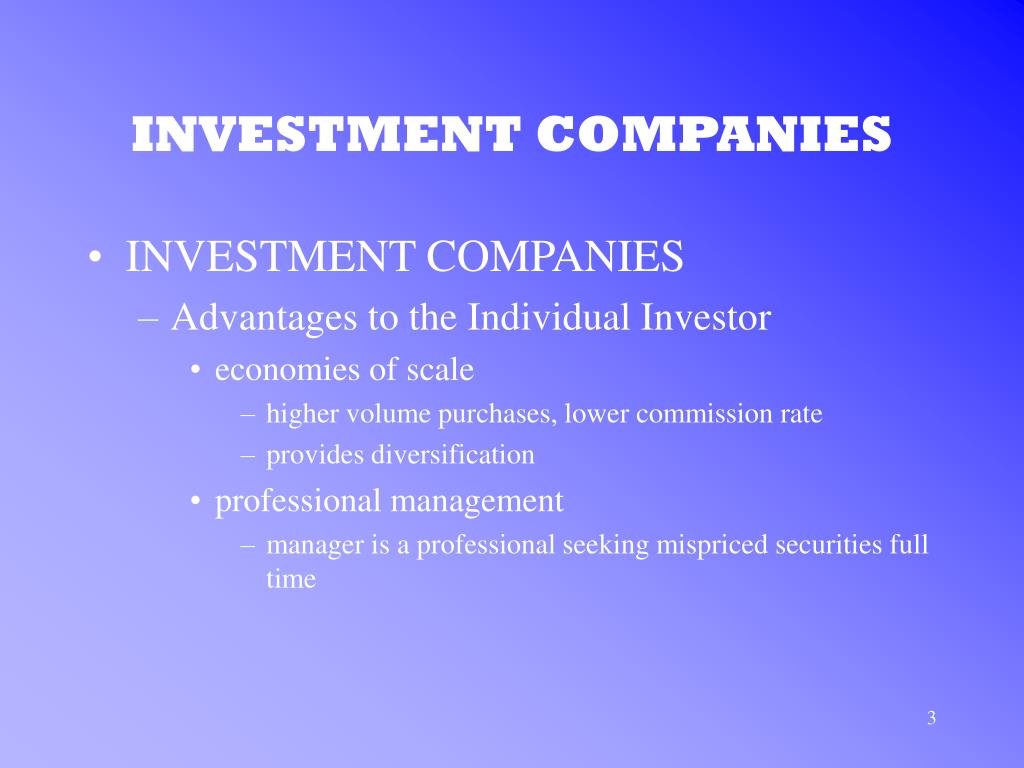 INVESTMENT COMPANIES

• INVESTMENT COMPANIES
– Advantages to the Individual Investor
• economies of scale
– higher volume purchases, lower commission rate
– provides diversification
• professional management
– manager is a professional seeking mispriced securities full time

3